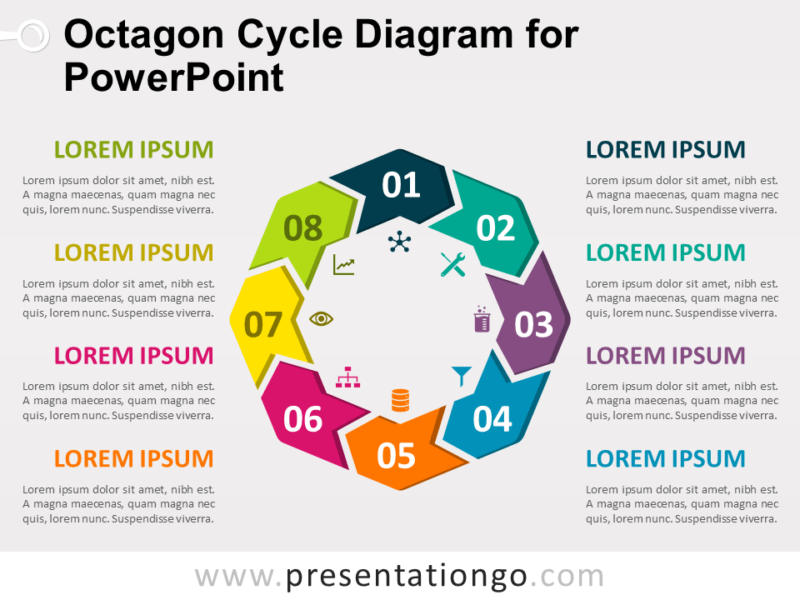 Octagon Cycle Diagram for PowerPoint

LOREM IPSUM
Lorem ipsum dolor sit amet, nibh est. A magna maecenas, quam magna nec quis, lorem nunc. Suspendisse viverra.

LOREM IPSUM
Lorem ipsum dolor sit amet, nibh est. A magna maecenas, quam magna nec quis, lorem nunc. Suspendisse viverra.

LOREM IPSUM
Lorem ipsum dolor sit amet, nibh est. A magna maecenas, quam magna nec quis, lorem nunc. Suspendisse viverra.

LOREM IPSUM
Lorem ipsum dolor sit amet, nibh est. A magna maecenas, quam magna nec quis, lorem nunc. Suspendisse viverra.

01
02
03
04
05
06
07
08

LOREM IPSUM
Lorem ipsum dolor sit amet, nibh est. A magna maecenas, quam magna nec quis, lorem nunc. Suspendisse viverra.

LOREM IPSUM
Lorem ipsum dolor sit amet, nibh est. A magna maecenas, quam magna nec quis, lorem nunc. Suspendisse viverra.

LOREM IPSUM
Lorem ipsum dolor sit amet, nibh est. A magna maecenas, quam magna nec quis, lorem nunc. Suspendisse viverra.

LOREM IPSUM
Lorem ipsum dolor sit amet, nibh est. A magna maecenas, quam magna nec quis, lorem nunc. Suspendisse viverra.

www.presentationgo.com